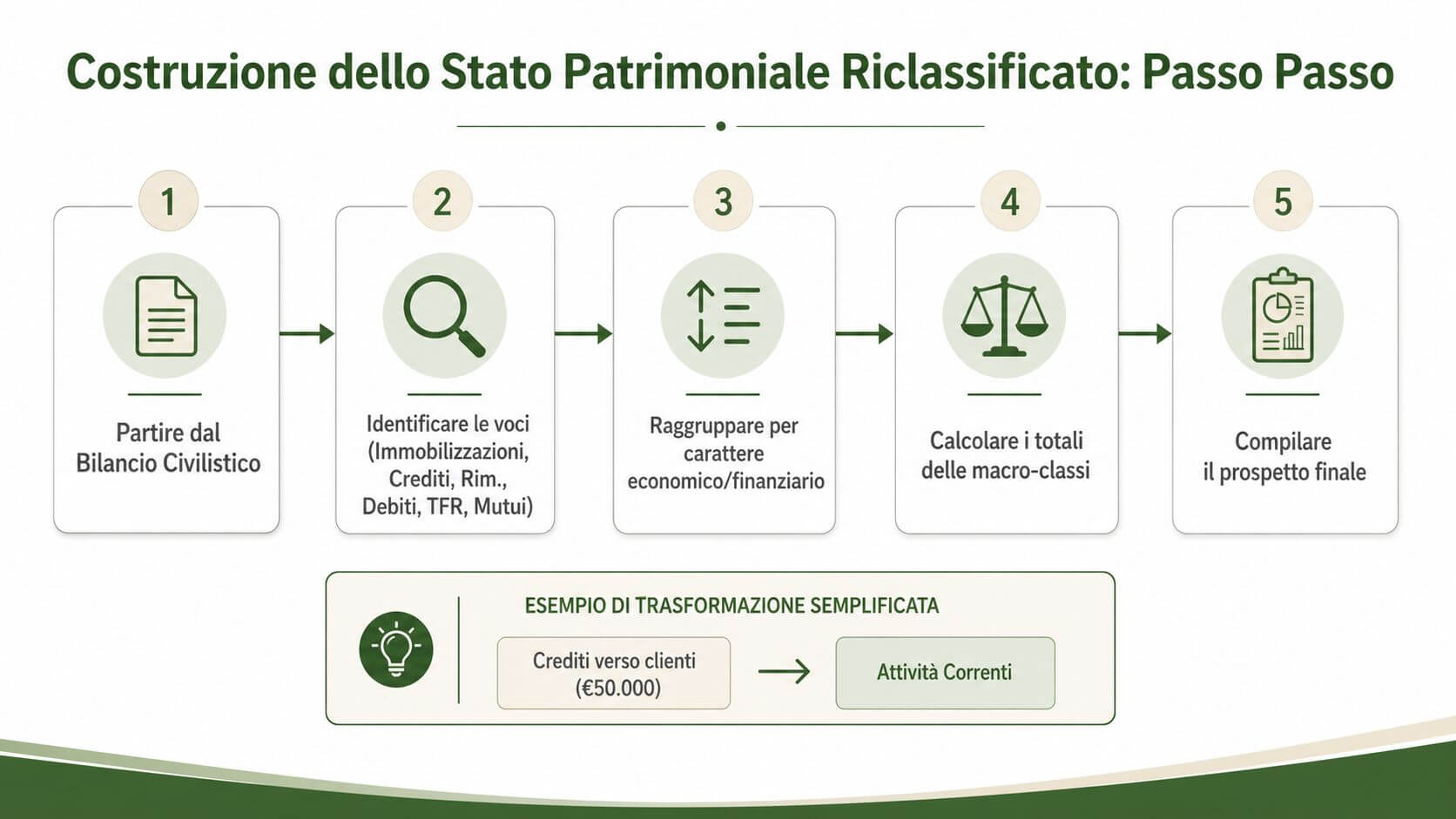 Costruzione dello Stato Patrimoniale Riclassificato: Passo Passo

1

Partire dal Bilancio Civilistico

2

Identificare le voci (Immobilizzazioni, Crediti, Rim., Debiti, TFR, Mutui)

3

Raggruppare per carattere economico/finanziario

4

Calcolare i totali delle macro-classi

5

Compilare il prospetto finale

ESEMPIO DI TRASFORMAZIONE SEMPLIFICATA

Crediti verso clienti (€50.000)

Attività Correnti